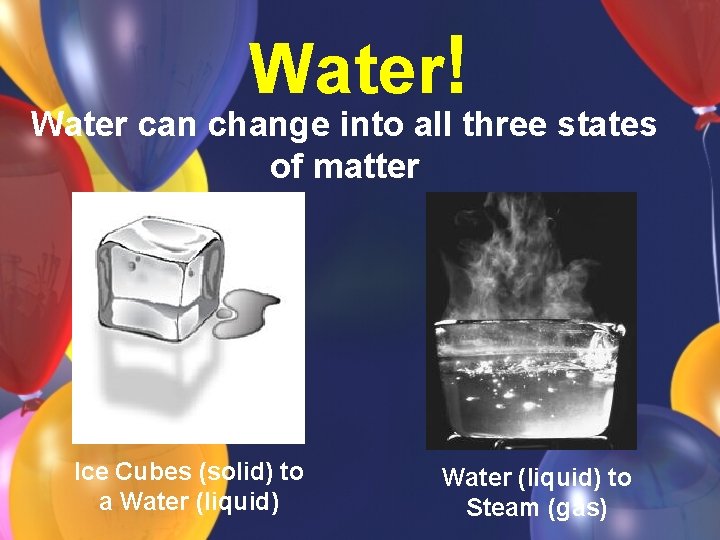 Water!

Water can change into all three states of matter

Ice Cubes (solid) to a Water (liquid)

Water (liquid) to Steam (gas)